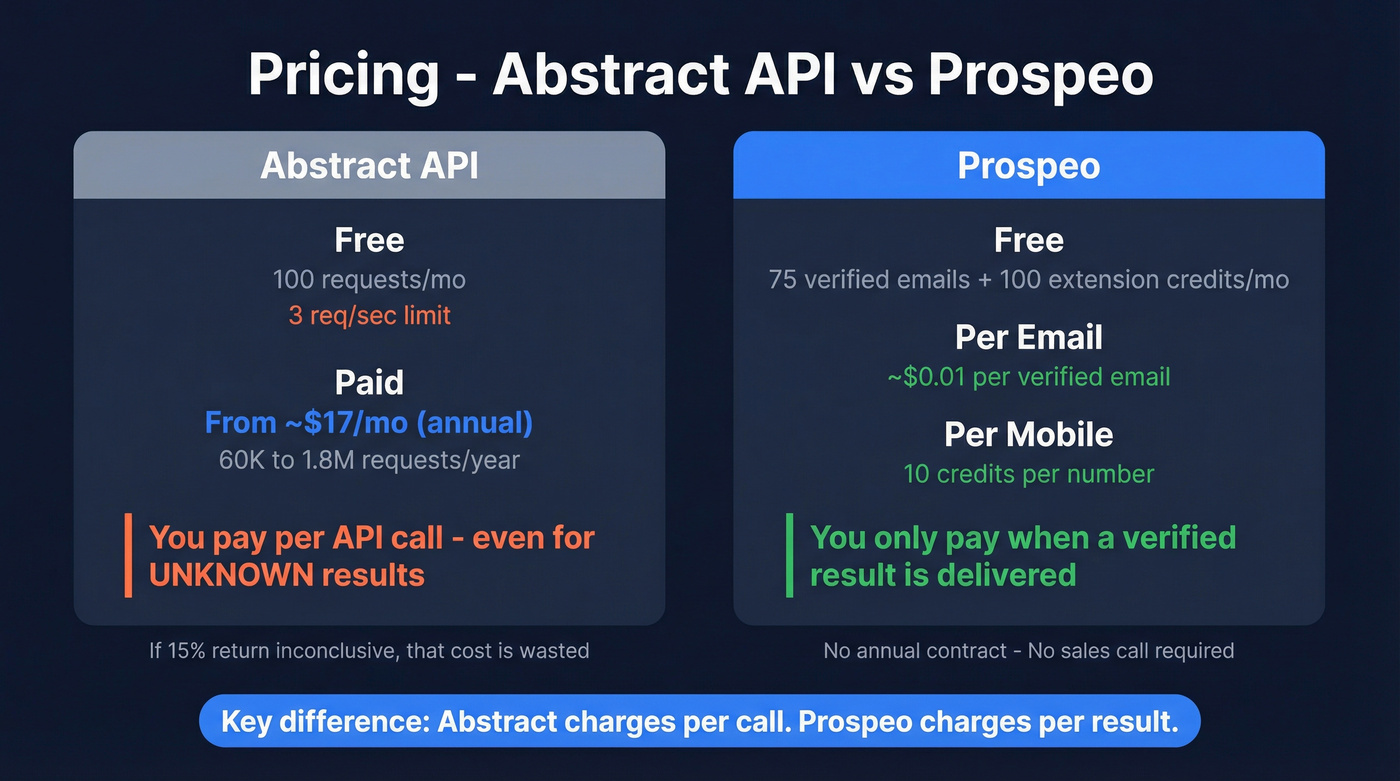 Pricing - Abstract API vs Prospeo

Abstract API

Free
100 requests/mo
3 req/sec limit

Paid
From ~$17/mo (annual)
60K to 1.8M requests/year

You pay per API call - even for UNKNOWN results

If 15% return inconclusive, that cost is wasted

Prospeo

Free
75 verified emails + 100 extension credits/mo

Per Email
~$0.01 per verified email

Per Mobile
10 credits per number

You only pay when a verified result is delivered

No annual contract - No sales call required

Key difference: Abstract charges per call. Prospeo charges per result.